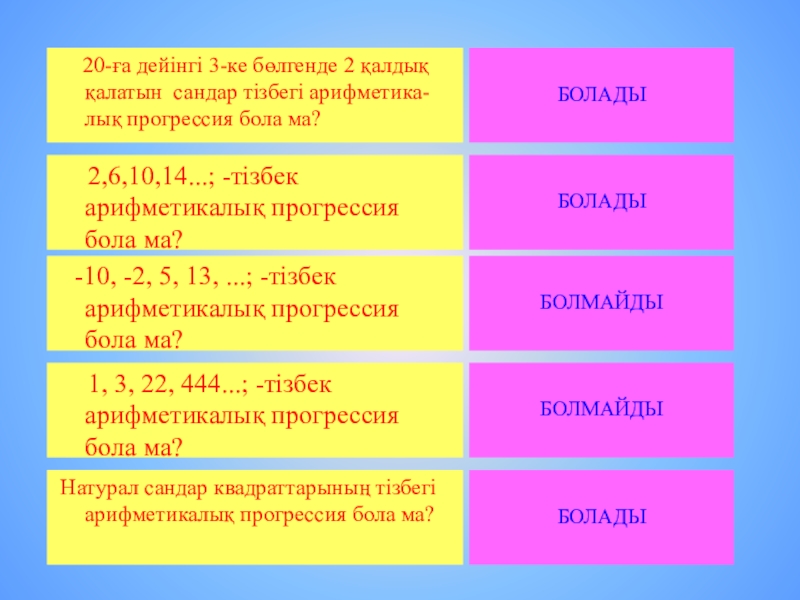 20-ға дейінгі 3-ке бөлгенде 2 қалдық қалатын сандар тізбегі арифметикалық прогрессия бола ма?

БОЛАДЫ

2,6,10,14...; -тізбек арифметикалық прогрессия бола ма?

БОЛАДЫ

-10, -2, 5, 13, ...; -тізбек арифметикалық прогрессия бола ма?

БОЛМАЙДЫ

1, 3, 22, 444...; -тізбек арифметикалық прогрессия бола ма?

БОЛМАЙДЫ

Натурал сандар квадраттарының тізбегі арифметикалық прогрессия бола ма?

БОЛАДЫ